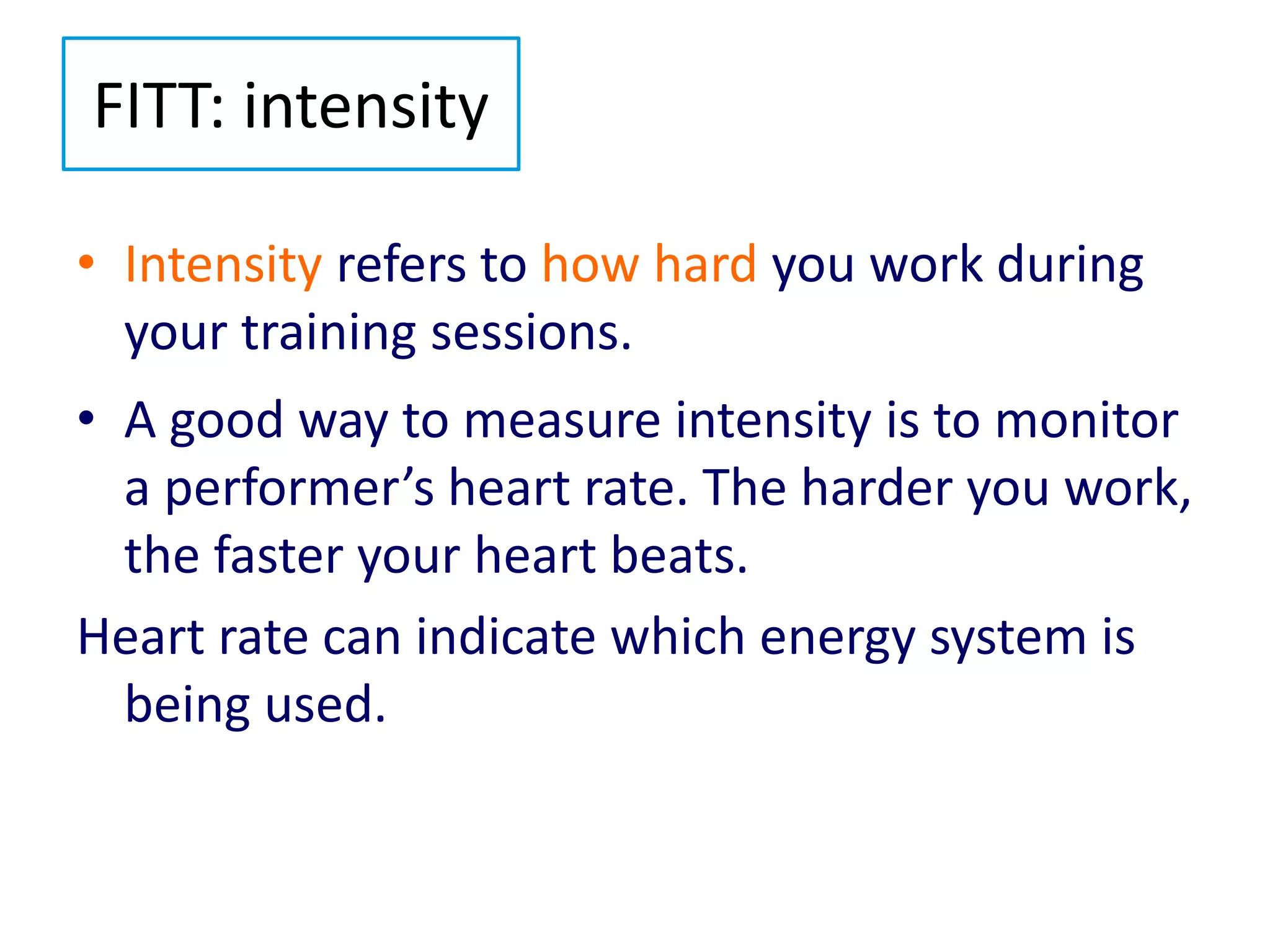 FITT: intensity

• Intensity refers to how hard you work during your training sessions.

• A good way to measure intensity is to monitor a performer’s heart rate. The harder you work, the faster your heart beats.

Heart rate can indicate which energy system is being used.